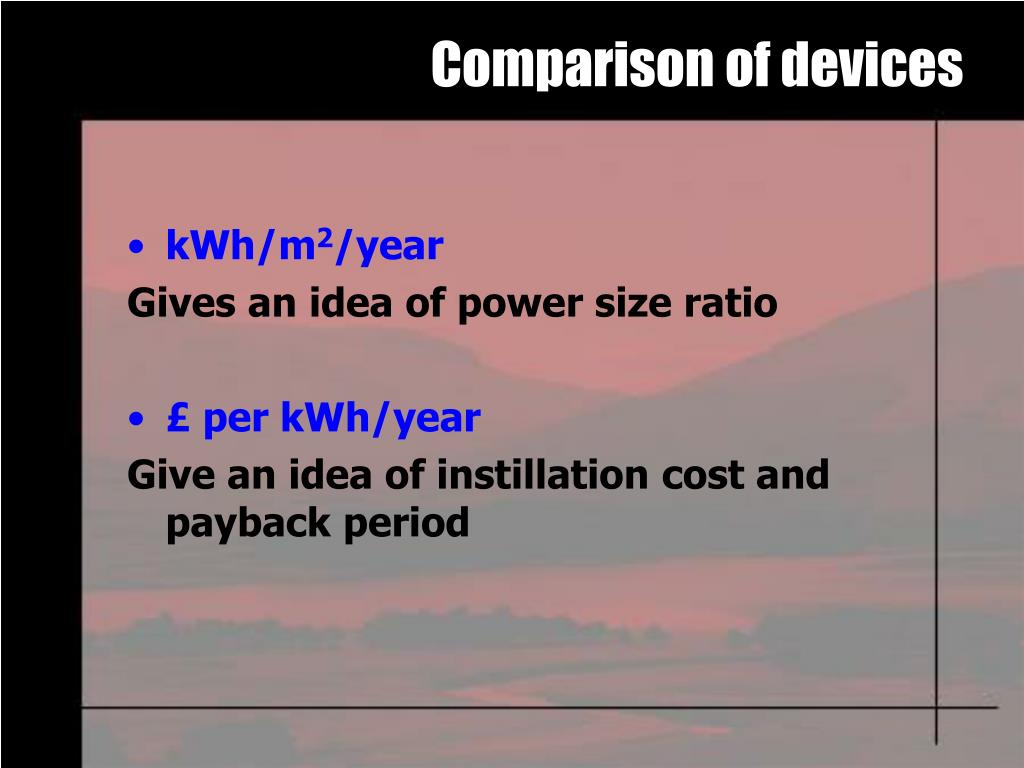 Comparison of devices

• kWh/m$^2$/year

Gives an idea of power size ratio

• £ per kWh/year

Give an idea of instillation cost and payback period